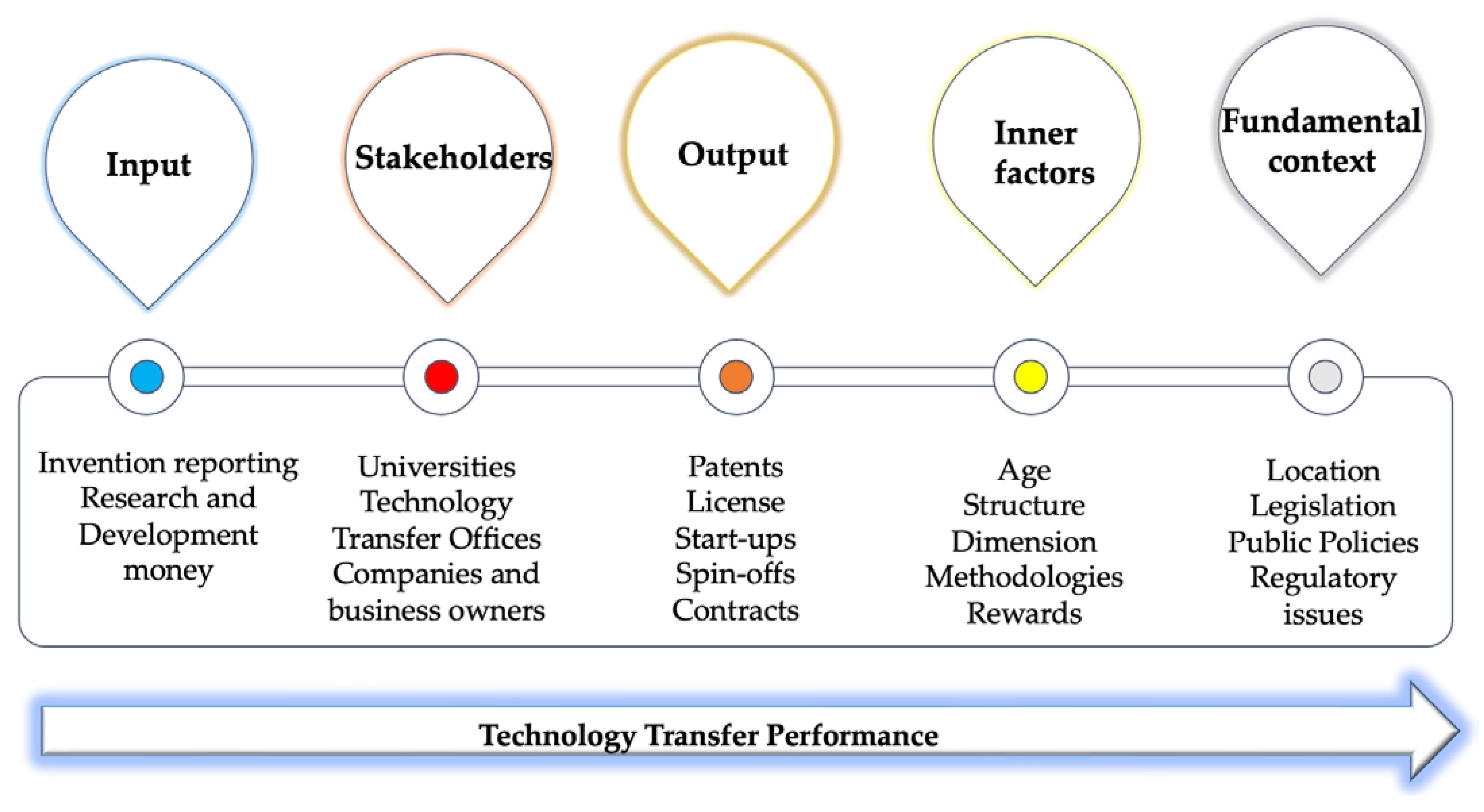 Input

Stakeholders

Output

Inner factors

Fundamental context

Invention reporting
Research and Development money

Universities
Technology Transfer Offices
Companies and business owners

Patents
License
Start-ups
Spin-offs
Contracts

Age
Structure
Dimension
Methodologies
Rewards

Location
Legislation
Public Policies
Regulatory issues

Technology Transfer Performance